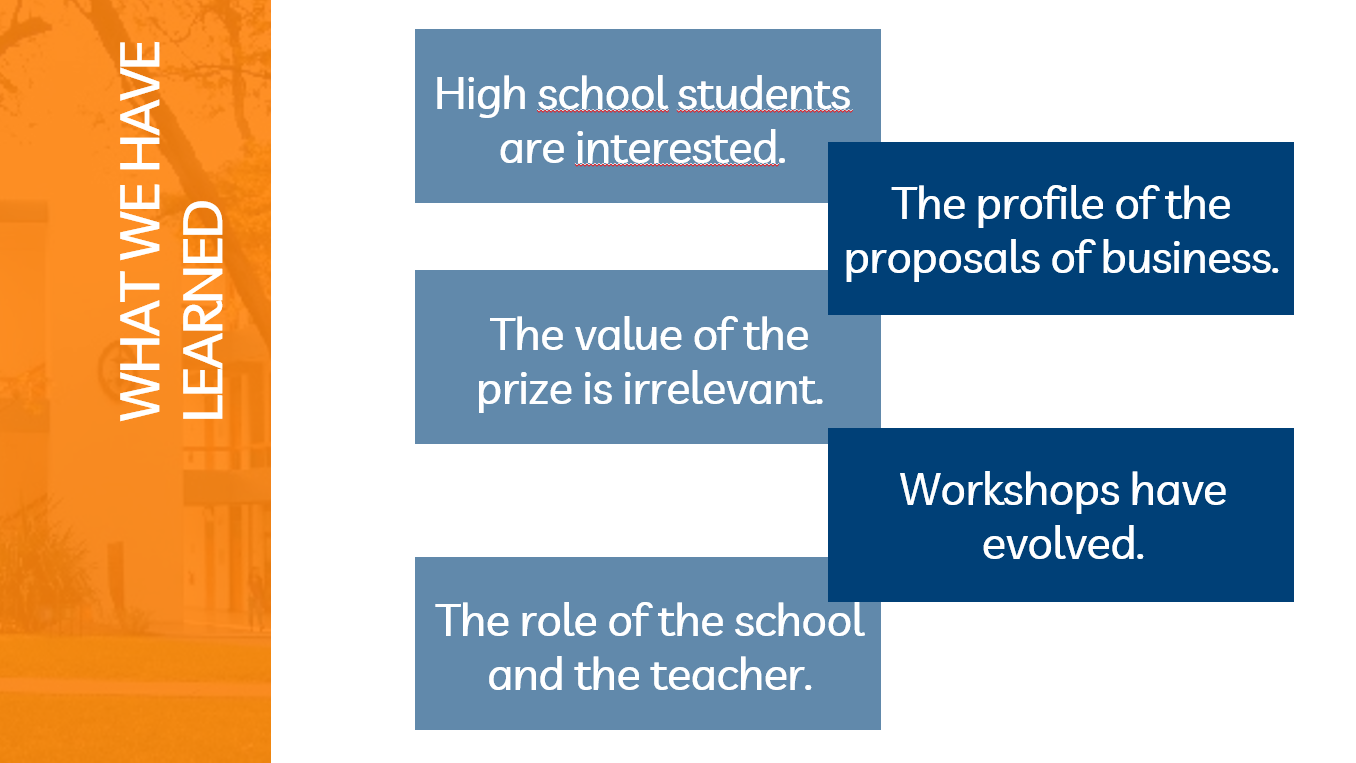 WHAT WE HAVE LEARNED

High school students are interested.

The profile of the proposals of business.

The value of the prize is irrelevant.

Workshops have evolved.

The role of the school and the teacher.